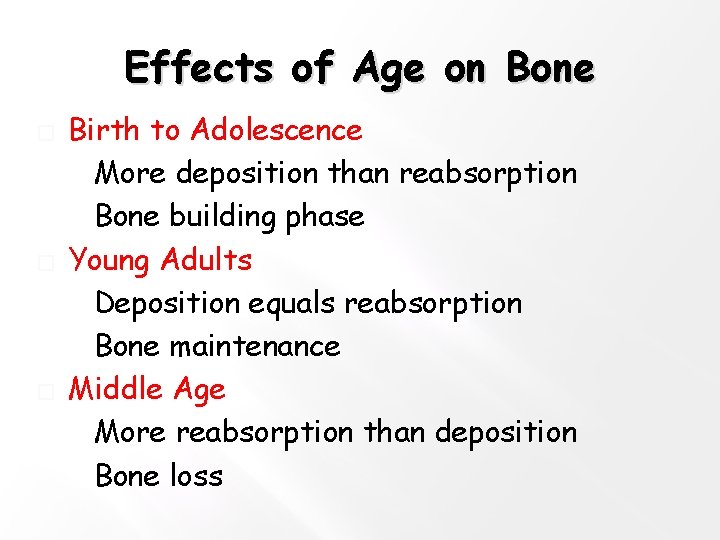 Effects of Age on Bone

Birth to Adolescence
More deposition than reabsorption
Bone building phase

Young Adults
Deposition equals reabsorption
Bone maintenance

Middle Age
More reabsorption than deposition
Bone loss